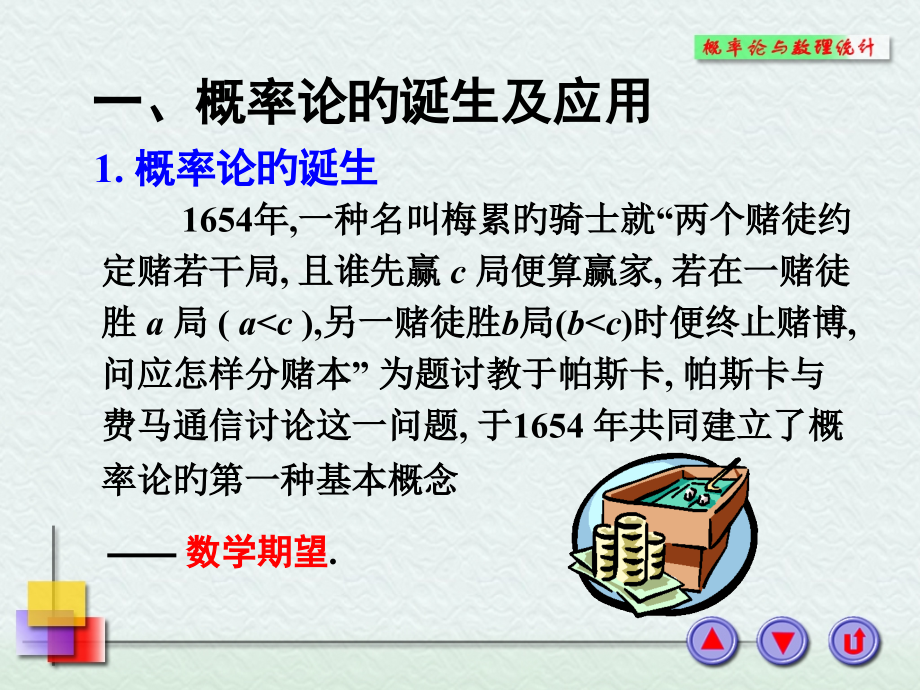 概率论与数理统计

一、概率论的诞生及应用

1. 概率论的诞生

1654年,一种名叫梅累的骑士就“两个赌徒约定赌若干局, 且谁先赢 $c$ 局便算赢家, 若在一赌徒胜 $a$ 局 ( $a<c$ ),另一赌徒胜$b$局($b<c$)时便终止赌博, 问应怎样分赌本” 为题讨教于帕斯卡, 帕斯卡与费马通信讨论这一问题, 于1654 年共同建立了概率论的第一种基本概念

—— 数学期望.